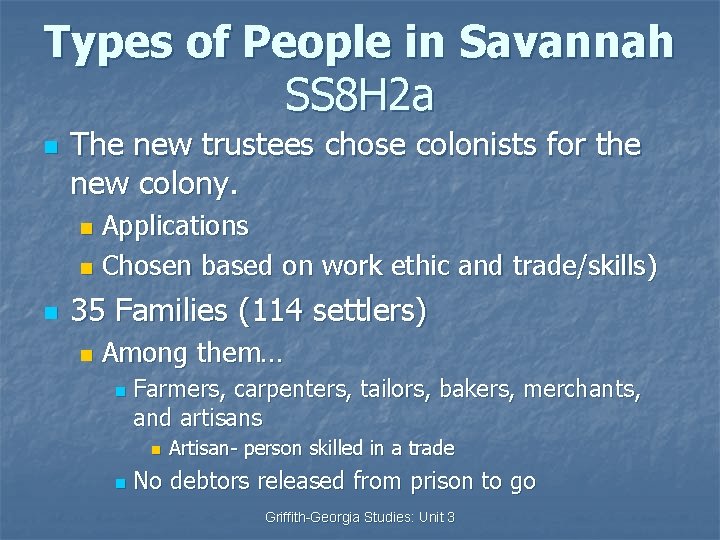 Types of People in Savannah
SS8H2a

The new trustees chose colonists for the new colony.

Applications

Chosen based on work ethic and trade/skills)

35 Families (114 settlers)

Among them…

Farmers, carpenters, tailors, bakers, merchants, and artisans

Artisan- person skilled in a trade

No debtors released from prison to go

Griffith-Georgia Studies: Unit 3